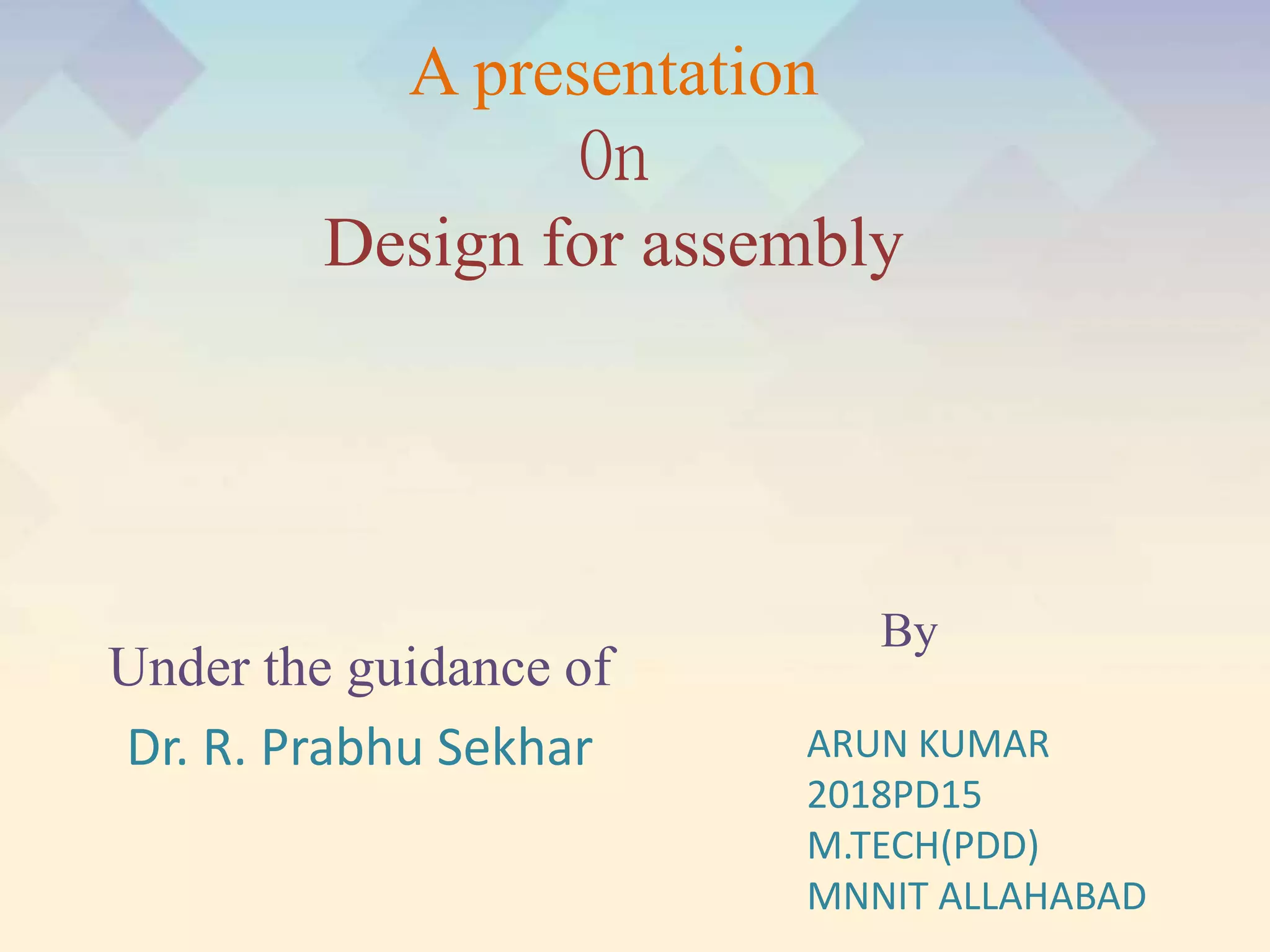 A presentation
0n
Design for assembly

Under the guidance of
Dr. R. Prabhu Sekhar

By

ARUN KUMAR
2018PD15
M.TECH(PDD)
MNNIT ALLAHABAD